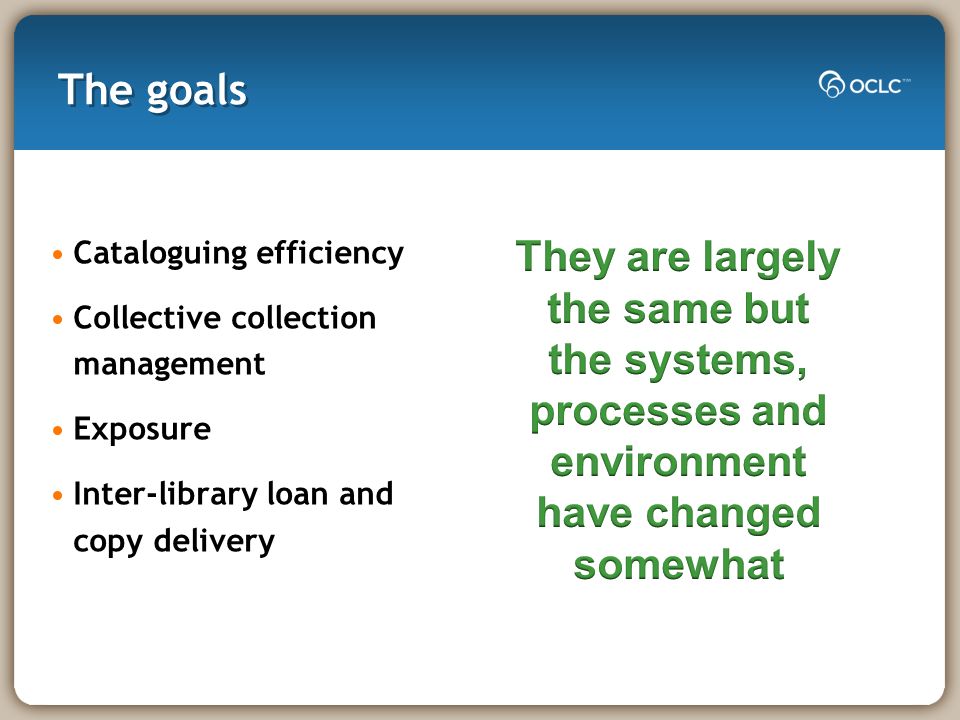 The goals

OCLC™

• Cataloguing efficiency
• Collective collection management
• Exposure
• Inter-library loan and copy delivery

They are largely the same but the systems, processes and environment have changed somewhat